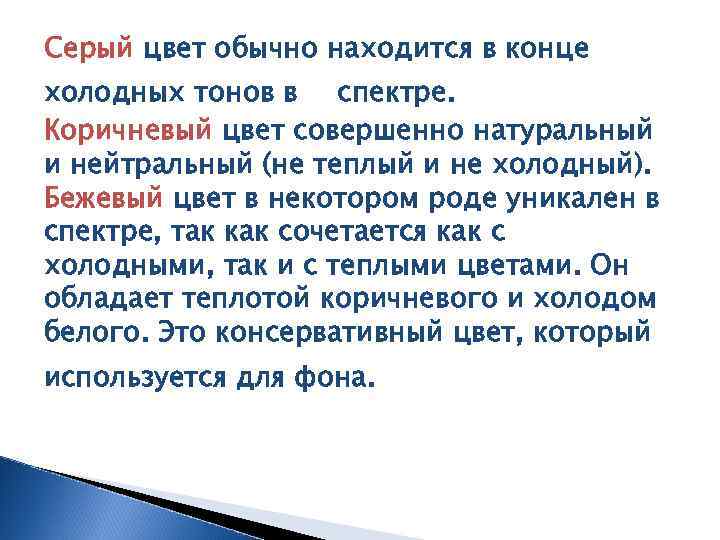 Серый цвет обычно находится в конце холодных тонов в спектре.

Коричневый цвет совершенно натуральный и нейтральный (не теплый и не холодный).

Бежевый цвет в некотором роде уникален в спектре, так как сочетается как с холодными, так и с теплыми цветами. Он обладает теплотой коричневого и холодом белого. Это консервативный цвет, который используется для фона.